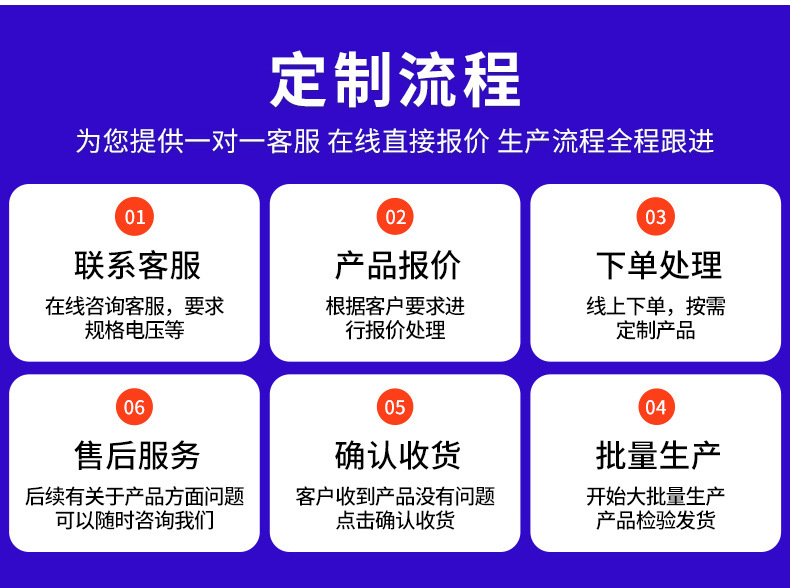 定制流程

为您提供一对一客服 在线直接报价 生产流程全程跟进

01
联系客服
在线咨询客服，要求规格电压等

02
产品报价
根据客户要求进行报价处理

03
下单处理
线上下单，按需定制产品

06
售后服务
后续有关于产品方面问题可以随时咨询我们

05
确认收货
客户收到产品没有问题点击确认收货

04
批量生产
开始大批量生产产品检验发货